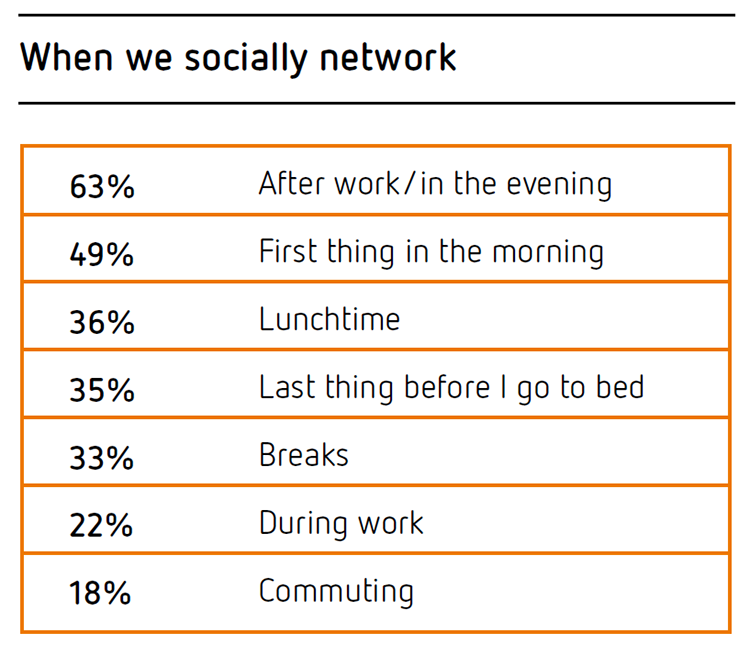 When we socially network

| 63% | After work/in the evening |
|---|---|
| 49% | First thing in the morning |
| 36% | Lunchtime |
| 35% | Last thing before I go to bed |
| 33% | Breaks |
| 22% | During work |
| 18% | Commuting |